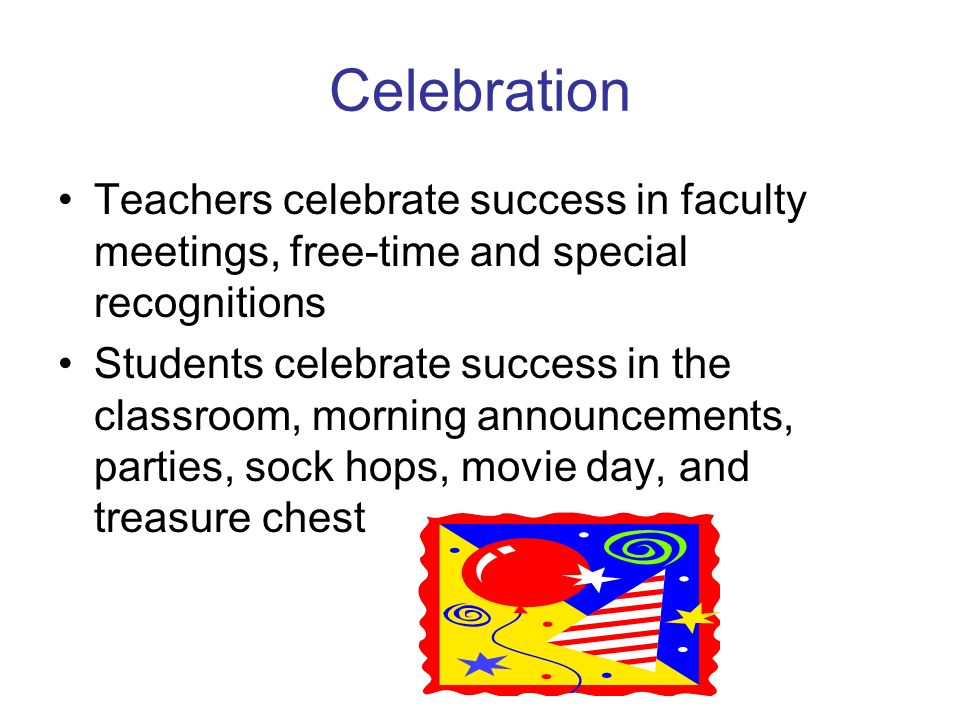 Celebration

• Teachers celebrate success in faculty meetings, free-time and special recognitions
• Students celebrate success in the classroom, morning announcements, parties, sock hops, movie day, and treasure chest